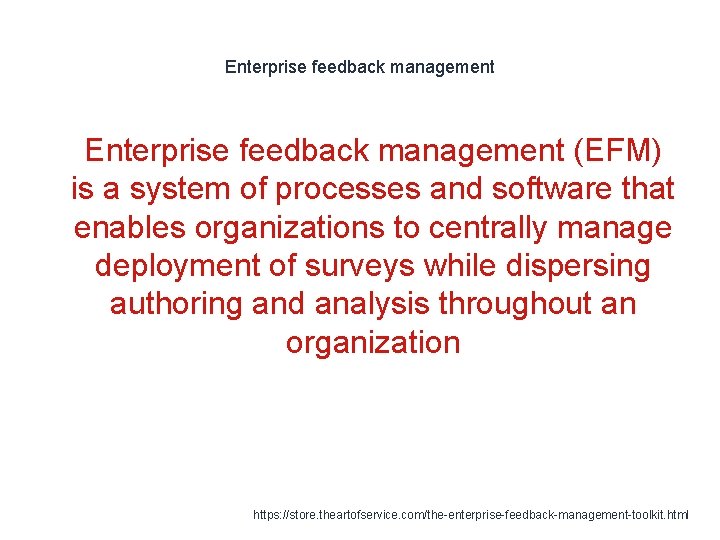 Enterprise feedback management

Enterprise feedback management (EFM) is a system of processes and software that enables organizations to centrally manage deployment of surveys while dispersing authoring and analysis throughout an organization

https://store.theartofservice.com/the-enterprise-feedback-management-toolkit.html